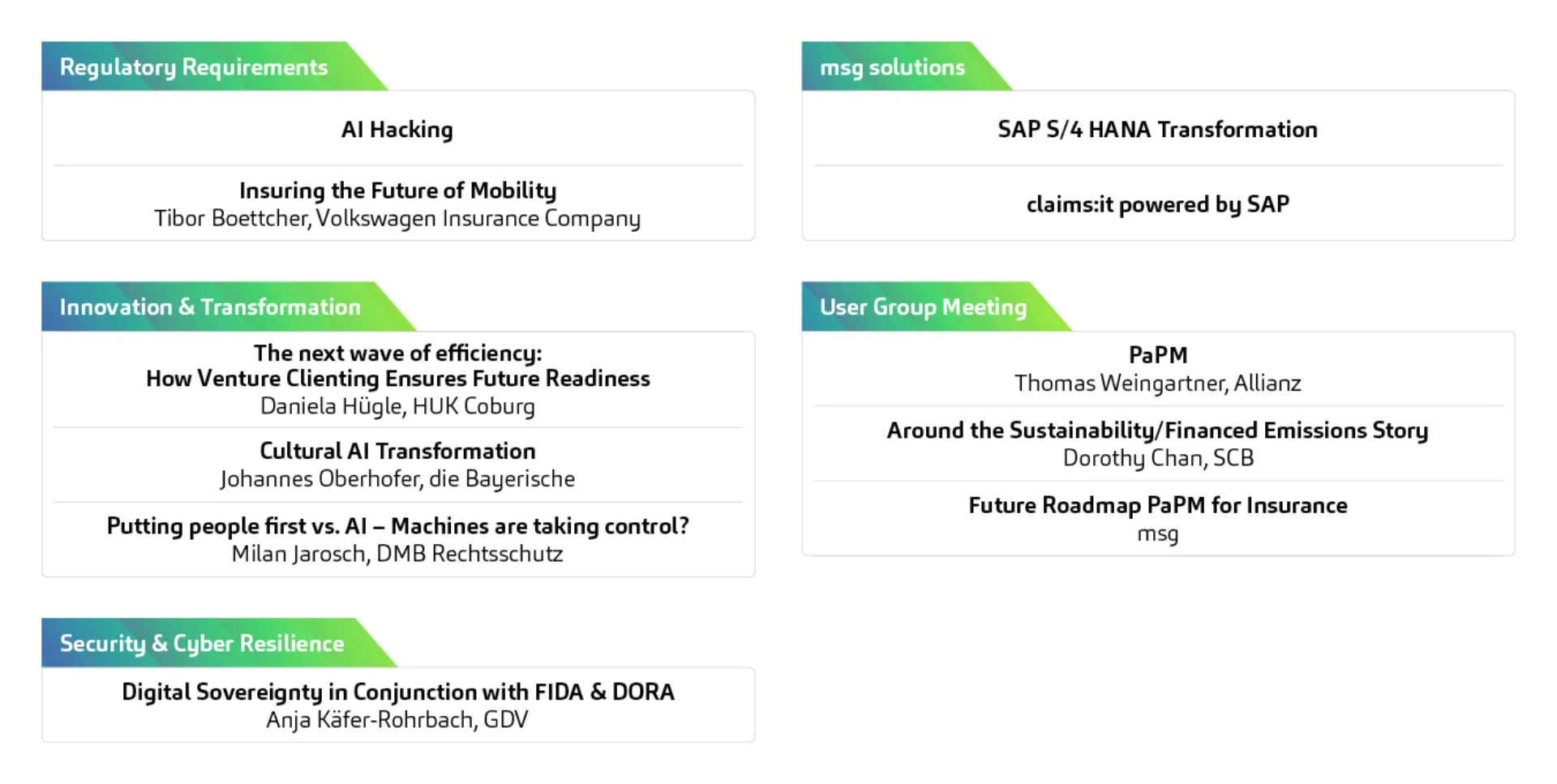 Regulatory Requirements

AI Hacking

Insuring the Future of Mobility
Tibor Boettcher, Volkswagen Insurance Company

Innovation & Transformation

The next wave of efficiency:
How Venture Clienting Ensures Future Readiness
Daniela Hügle, HUK Coburg

Cultural AI Transformation
Johannes Oberhofer, die Bayerische

Putting people first vs. AI – Machines are taking control?
Milan Jarosch, DMB Rechtsschutz

Security & Cyber Resilience

Digital Sovereignty in Conjunction with FIDA & DORA
Anja Käfer-Rohrbach, GDV

msg solutions

SAP S/4 HANA Transformation

claims:it powered by SAP

User Group Meeting

PaPM
Thomas Weingartner, Allianz

Around the Sustainability/Financed Emissions Story
Dorothy Chan, SCB

Future Roadmap PaPM for Insurance
msg